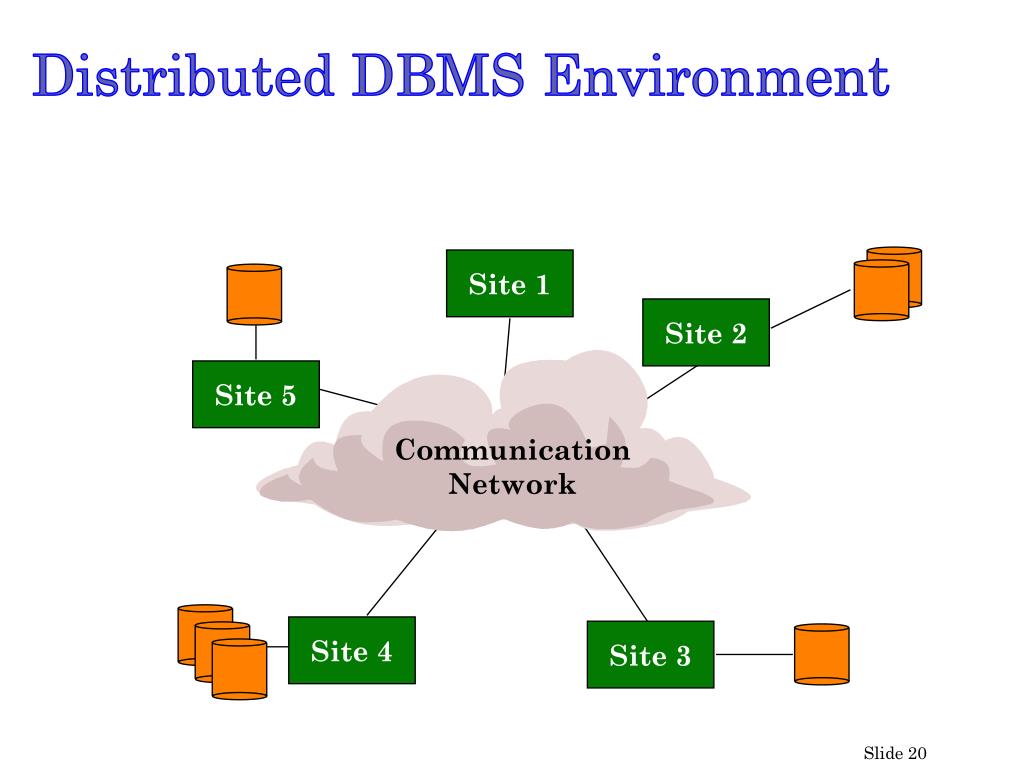 Distributed DBMS Environment

Site 1

Site 2

Site 5

Communication Network

Site 4

Site 3

Slide 20